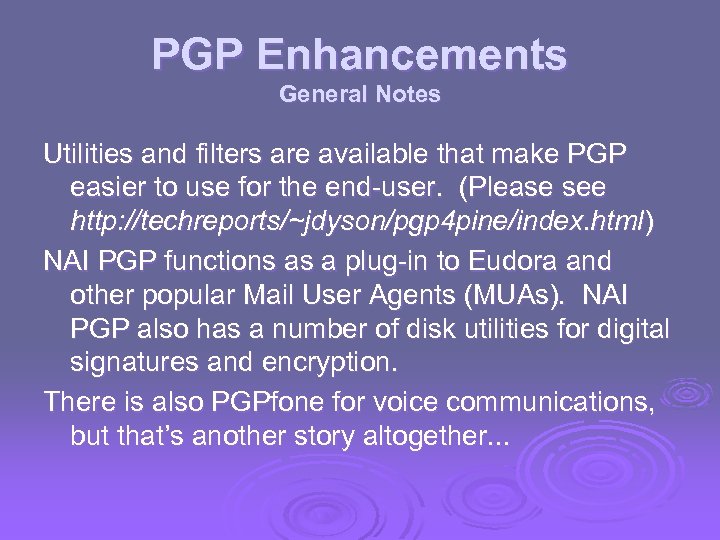 PGP Enhancements
General Notes

Utilities and filters are available that make PGP easier to use for the end-user. (Please see http://techreports/~jdyson/pgp4pine/index.html)

NAI PGP functions as a plug-in to Eudora and other popular Mail User Agents (MUAs). NAI PGP also has a number of disk utilities for digital signatures and encryption.

There is also PGPfone for voice communications, but that's another story altogether...